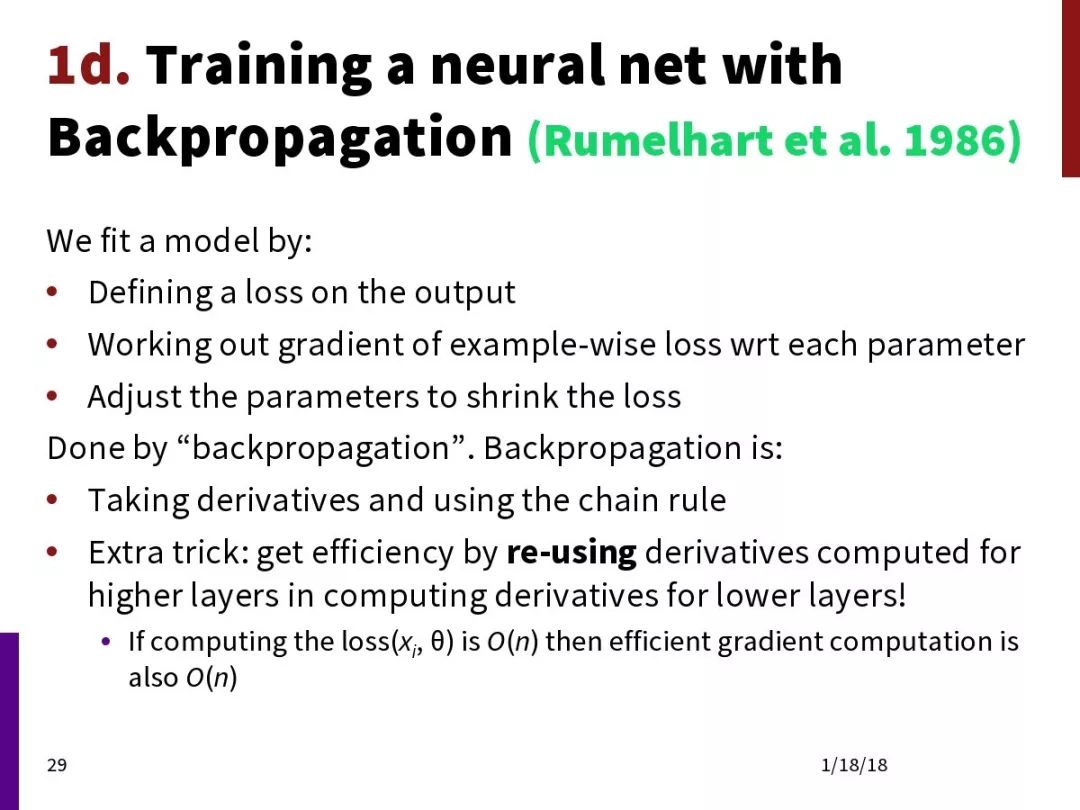 1d. Training a neural net with Backpropagation (Rumelhart et al. 1986)

We fit a model by:

• Defining a loss on the output
• Working out gradient of example-wise loss wrt each parameter
• Adjust the parameters to shrink the loss

Done by “backpropagation”. Backpropagation is:

• Taking derivatives and using the chain rule
• Extra trick: get efficiency by re-using derivatives computed for higher layers in computing derivatives for lower layers!
  • If computing the loss($x_i$, θ) is $O(n)$ then efficient gradient computation is also $O(n)$

29

1/18/18